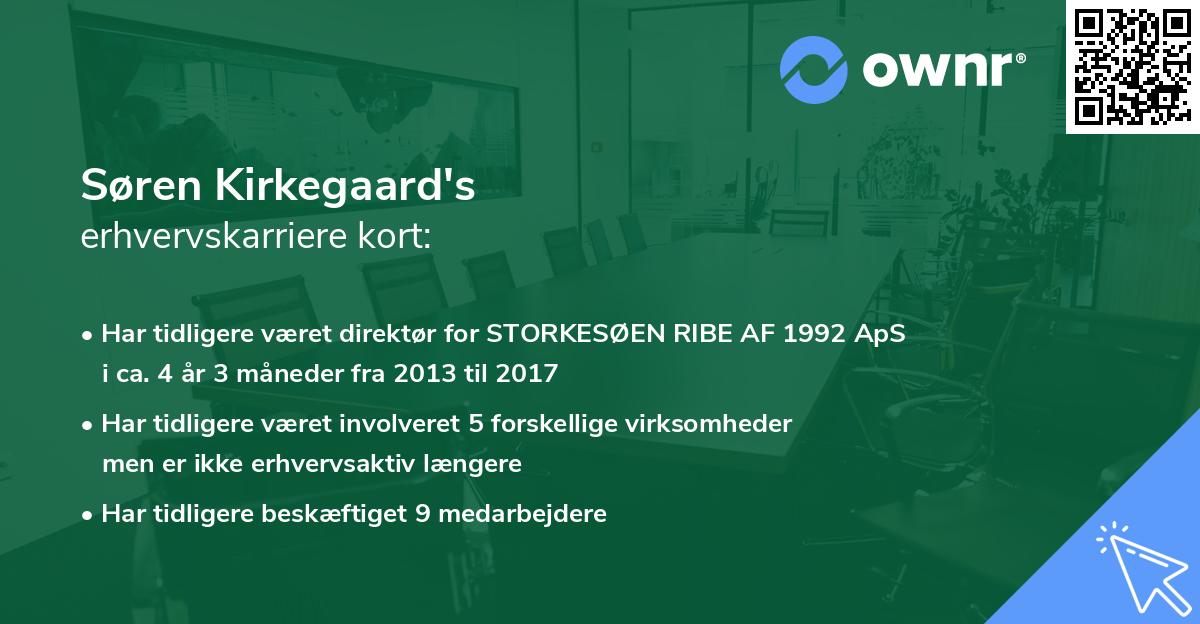 ownr®

Søren Kirkegaard's
erhvervskarriere kort:

• Har tidligere været direktør for STORKESØEN RIBE AF 1992 ApS i ca. 4 år 3 måneder fra 2013 til 2017

• Har tidligere været involveret 5 forskellige virksomheder men er ikke erhvervsaktiv længere

• Har tidligere beskæftiget 9 medarbejdere